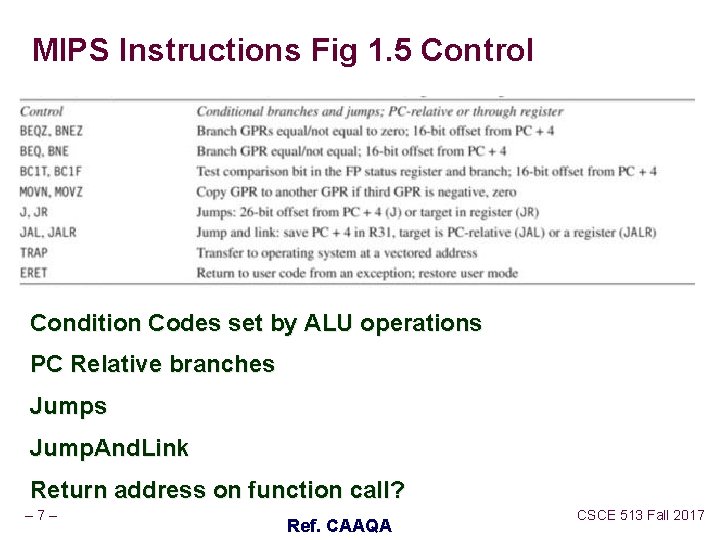 MIPS Instructions Fig 1.5 Control

| Control | Conditional branches and jumps; PC-relative or through register |
|---|---|
| BEQZ, BNEZ | Branch GPRs equal/not equal to zero; 16-bit offset from PC + 4 |
| BEQ, BNE | Branch GPR equal/not equal; 16-bit offset from PC + 4 |
| BC1T, BC1F | Test comparison bit in the FP status register and branch; 16-bit offset from PC + 4 |
| MOVN, MOVZ | Copy GPR to another GPR if third GPR is negative, zero |
| J, JR | Jumps: 26-bit offset from PC + 4 (J) or target in register (JR) |
| JAL, JALR | Jump and link: save PC + 4 in R31, target is PC-relative (JAL) or a register (JALR) |
| TRAP | Transfer to operating system at a vectored address |
| ERET | Return to user code from an exception; restore user mode |

Condition Codes set by ALU operations

PC Relative branches

Jumps

JumpAndLink

Return address on function call?

– 7 –

Ref. CAAQA

CSCE 513 Fall 2017